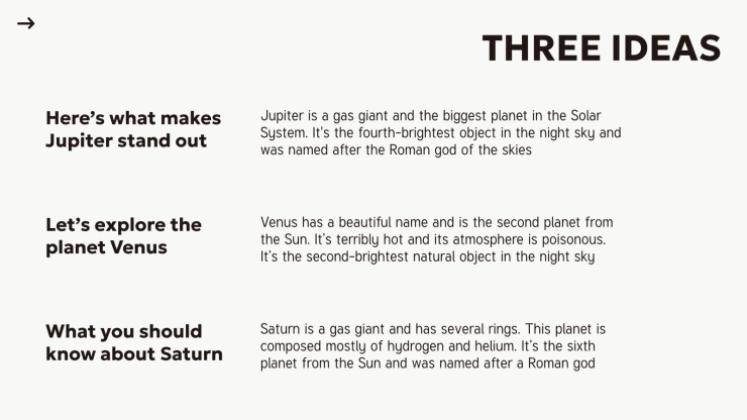 →

THREE IDEAS

Here's what makes Jupiter stand out

Jupiter is a gas giant and the biggest planet in the Solar System. It's the fourth-brightest object in the night sky and was named after the Roman god of the skies

Let's explore the planet Venus

Venus has a beautiful name and is the second planet from the Sun. It's terribly hot and its atmosphere is poisonous. It's the second-brightest natural object in the night sky

What you should know about Saturn

Saturn is a gas giant and has several rings. This planet is composed mostly of hydrogen and helium. It's the sixth planet from the Sun and was named after a Roman god